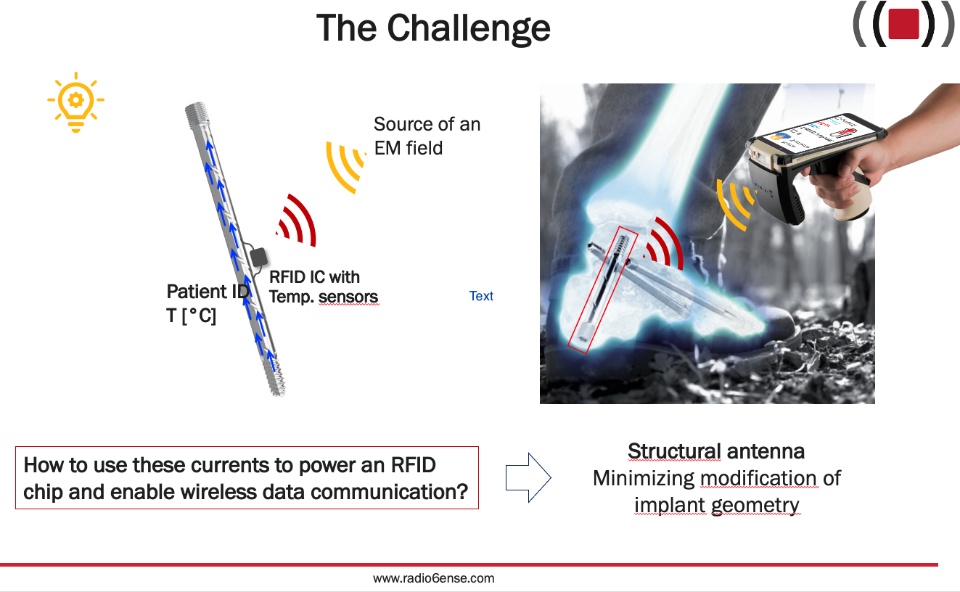 The Challenge

Source of an EM field

Patient ID
T [°C]

RFID IC with Temp. sensors

Text

How to use these currents to power an RFID chip and enable wireless data communication?

Structural antenna
Minimizing modification of implant geometry

www.radio6ense.com